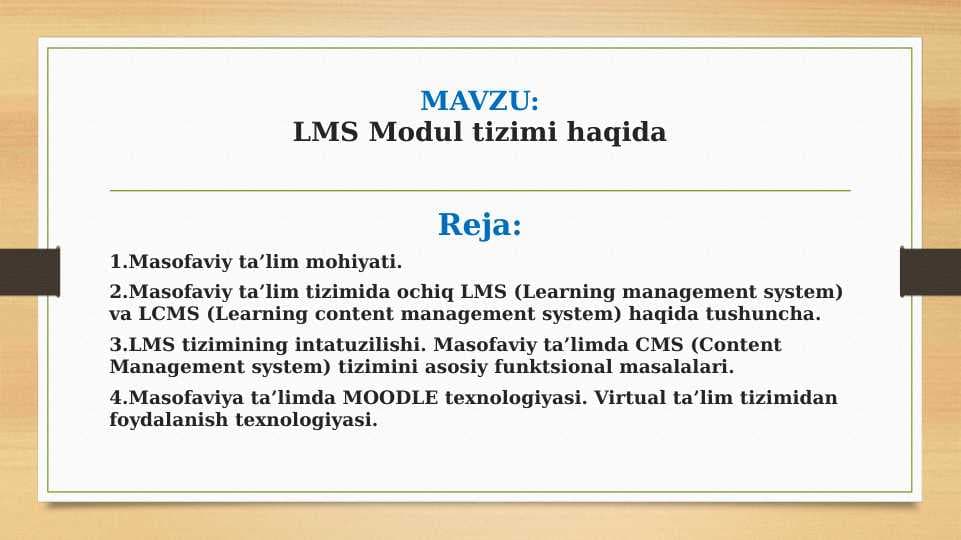 MAVZU:
LMS Modul tizimi haqida

Reja:

1.Masofaviy ta’lim mohiyati.

2.Masofaviy ta’lim tizimida ochiq LMS (Learning management system) va LCMS (Learning content management system) haqida tushuncha.

3.LMS tizimining intatuzilishi. Masofaviy ta’limda CMS (Content Management system) tizimini asosiy funktsional masalalari.

4.Masofaviya ta’limda MOODLE texnologiyasi. Virtual ta’lim tizimidan foydalanish texnologiyasi.